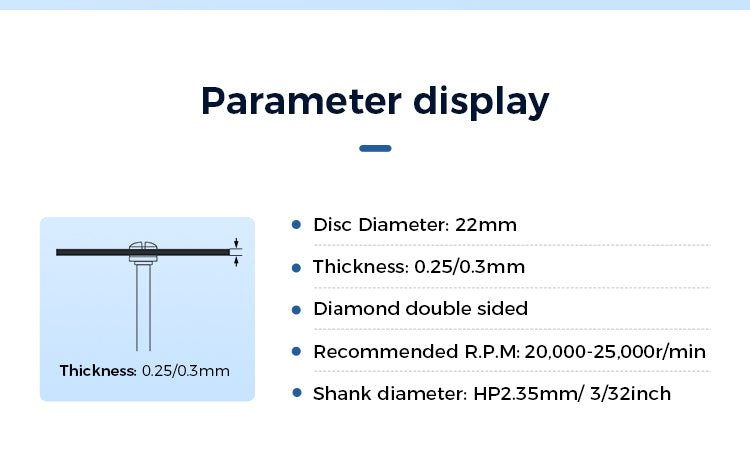 Parameter display

Thickness: 0.25/0.3mm

- Disc Diameter: 22mm
- Thickness: 0.25/0.3mm
- Diamond double sided
- Recommended R.P.M: 20,000-25,000r/min
- Shank diameter: HP2.35mm/ 3/32inch